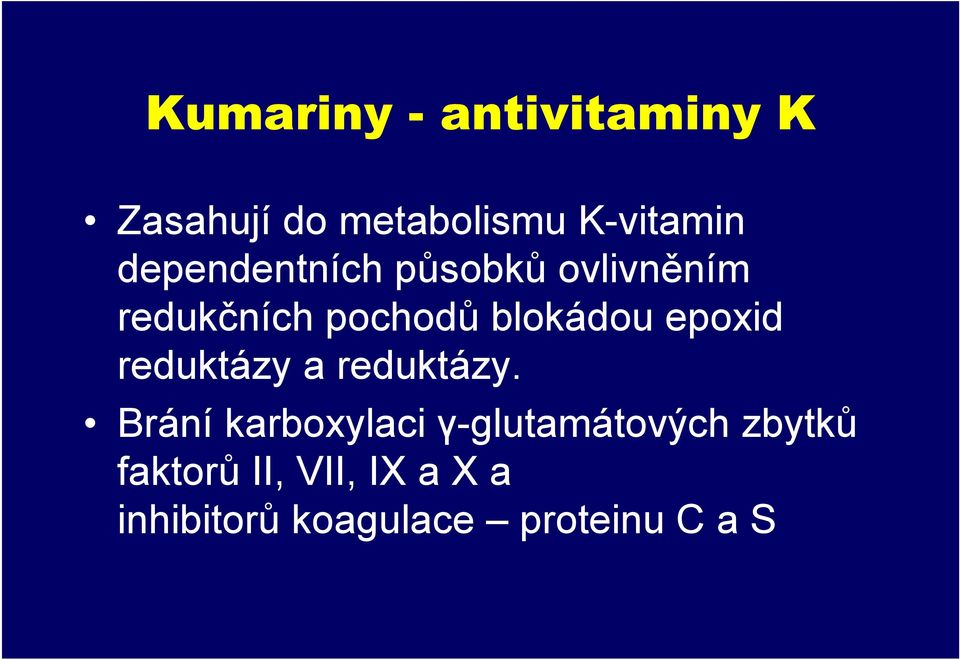 Kumariny - antivitaminy K

• Zasahují do metabolismu K-vitamin dependentních působků ovlivněním redukčních pochodů blokádou epoxid reduktázy a reduktázy.

• Brání karboxylaci γ-glutamátových zbytků faktorů II, VII, IX a X a inhibitorů koagulace – proteinu C a S